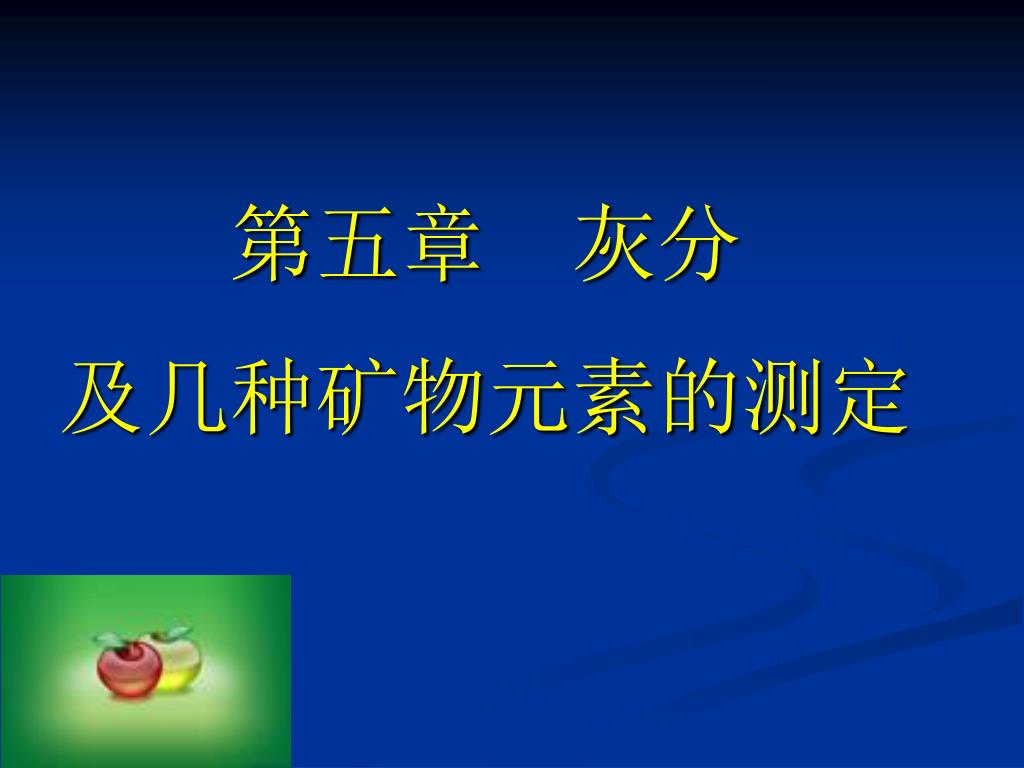 第五章　灰分

及几种矿物元素的测定